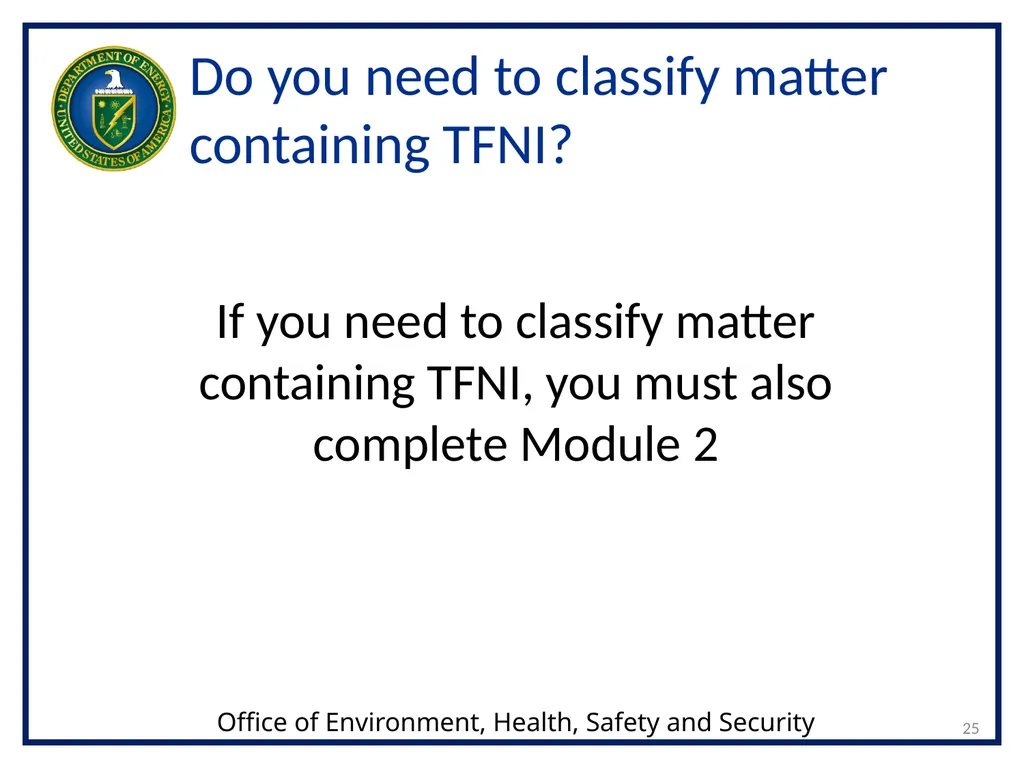 DEPARTMENT OF ENERGY
UNITED STATES OF AMERICA

Do you need to classify matter containing TFNI?

If you need to classify matter containing TFNI, you must also complete Module 2

Office of Environment, Health, Safety and Security

25